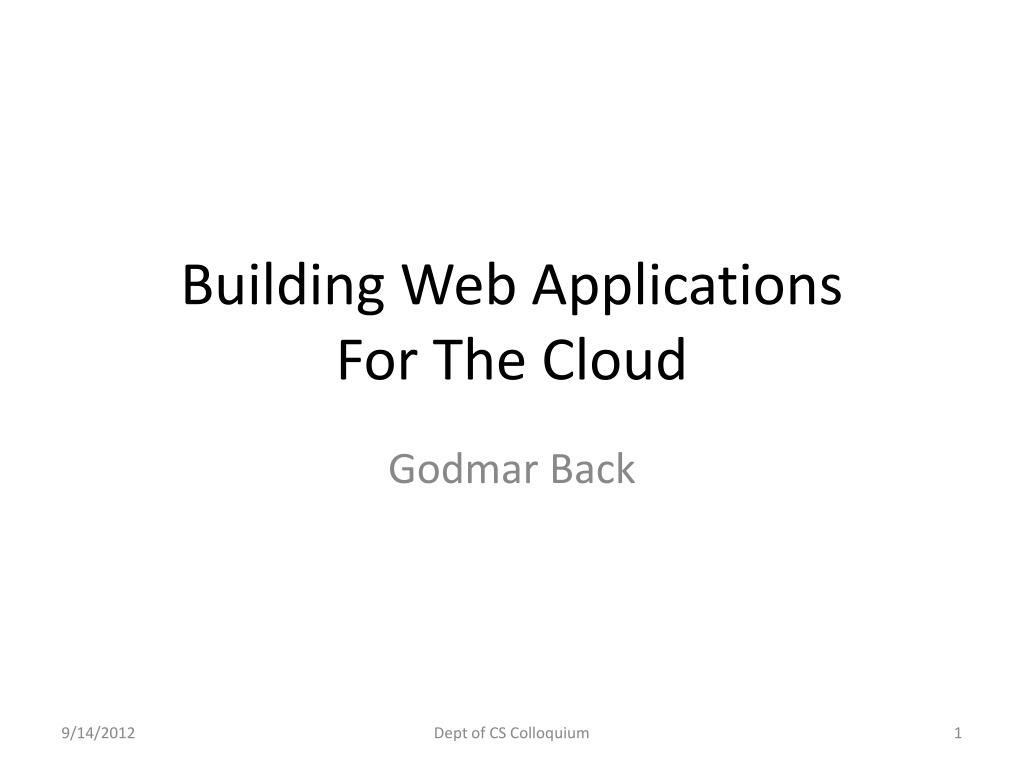 Building Web Applications
For The Cloud

Godmar Back

9/14/2012

Dept of CS Colloquium

1